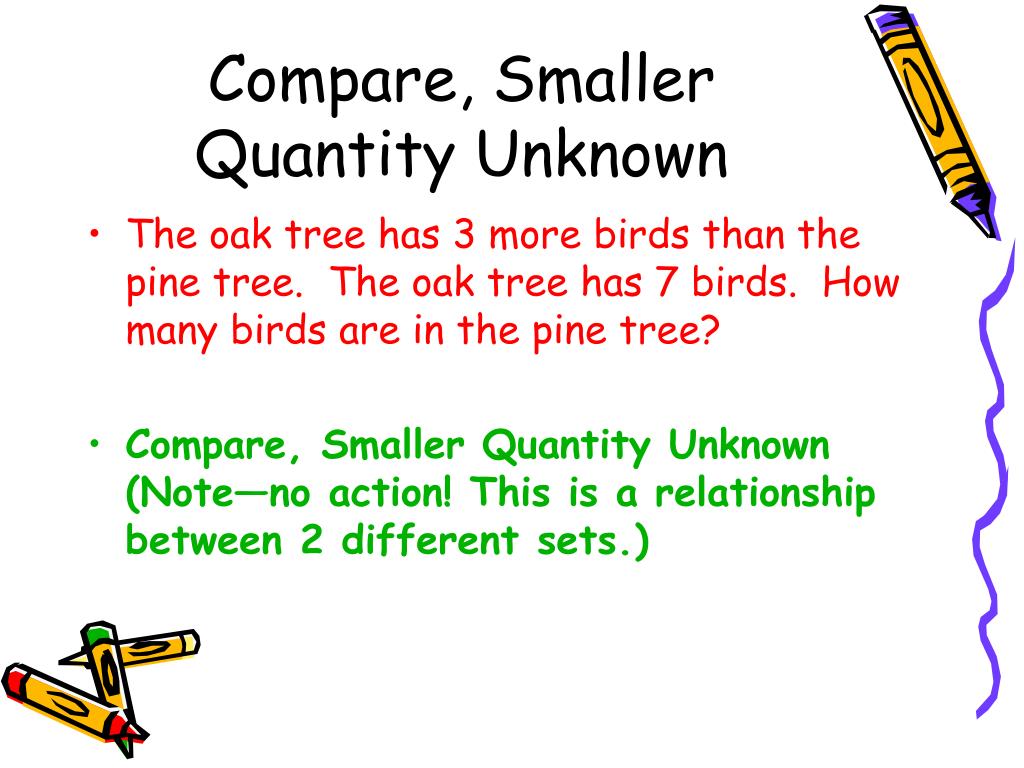 Compare, Smaller Quantity Unknown

• The oak tree has 3 more birds than the pine tree. The oak tree has 7 birds. How many birds are in the pine tree?

• Compare, Smaller Quantity Unknown (Note—no action! This is a relationship between 2 different sets.)